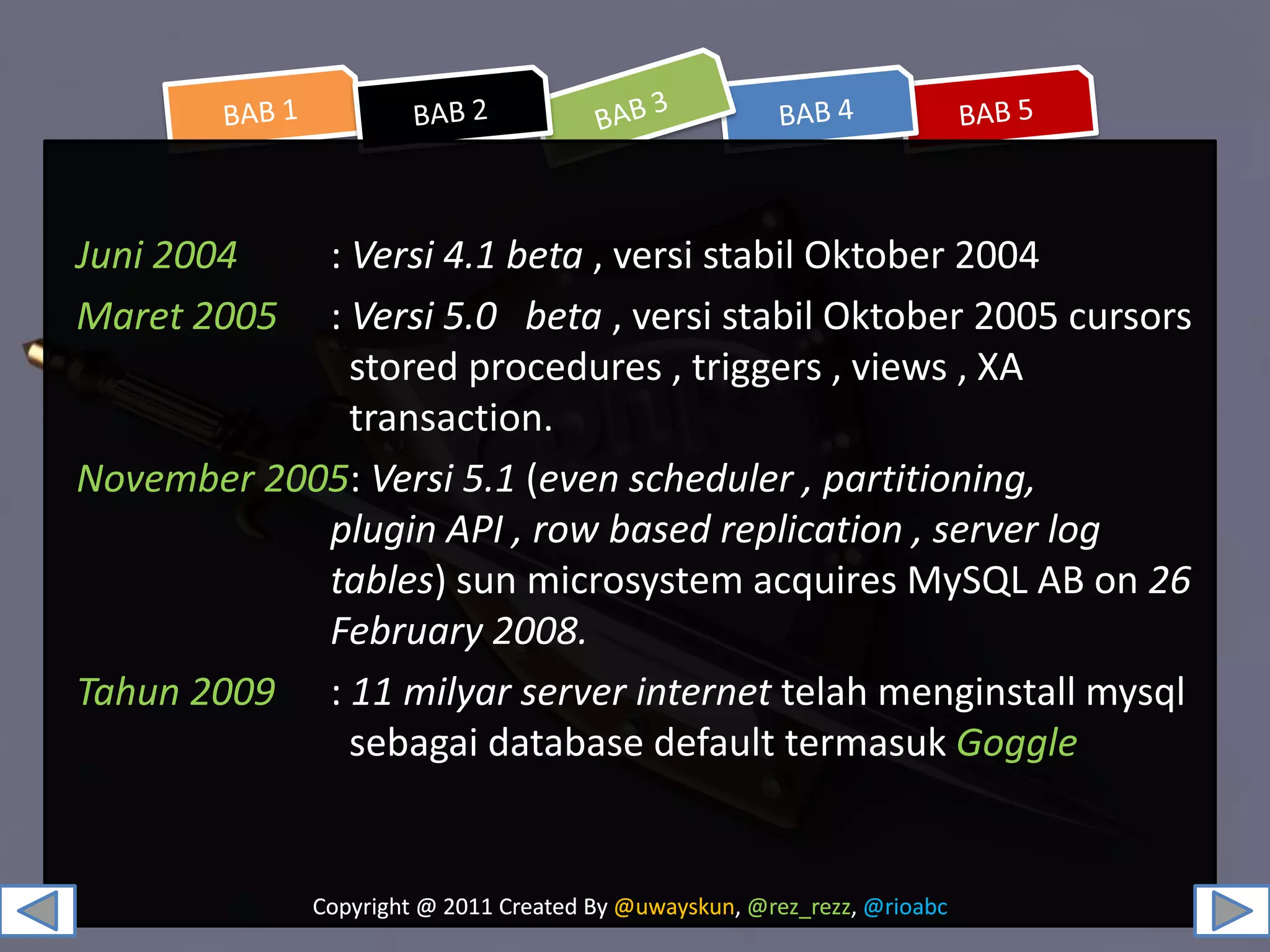 BAB 1 BAB 2 BAB 3 BAB 4 BAB 5

Juni 2004 : Versi 4.1 beta , versi stabil Oktober 2004

Maret 2005 : Versi 5.0 beta , versi stabil Oktober 2005 cursors stored procedures , triggers , views , XA transaction.

November 2005: Versi 5.1 (even scheduler , partitioning, plugin API , row based replication , server log tables) sun microsystem acquires MySQL AB on 26 February 2008.

Tahun 2009 : 11 milyar server internet telah menginstall mysql sebagai database default termasuk Goggle

Copyright @ 2011 Created By @uwayskun, @rez_rezz, @rioabc